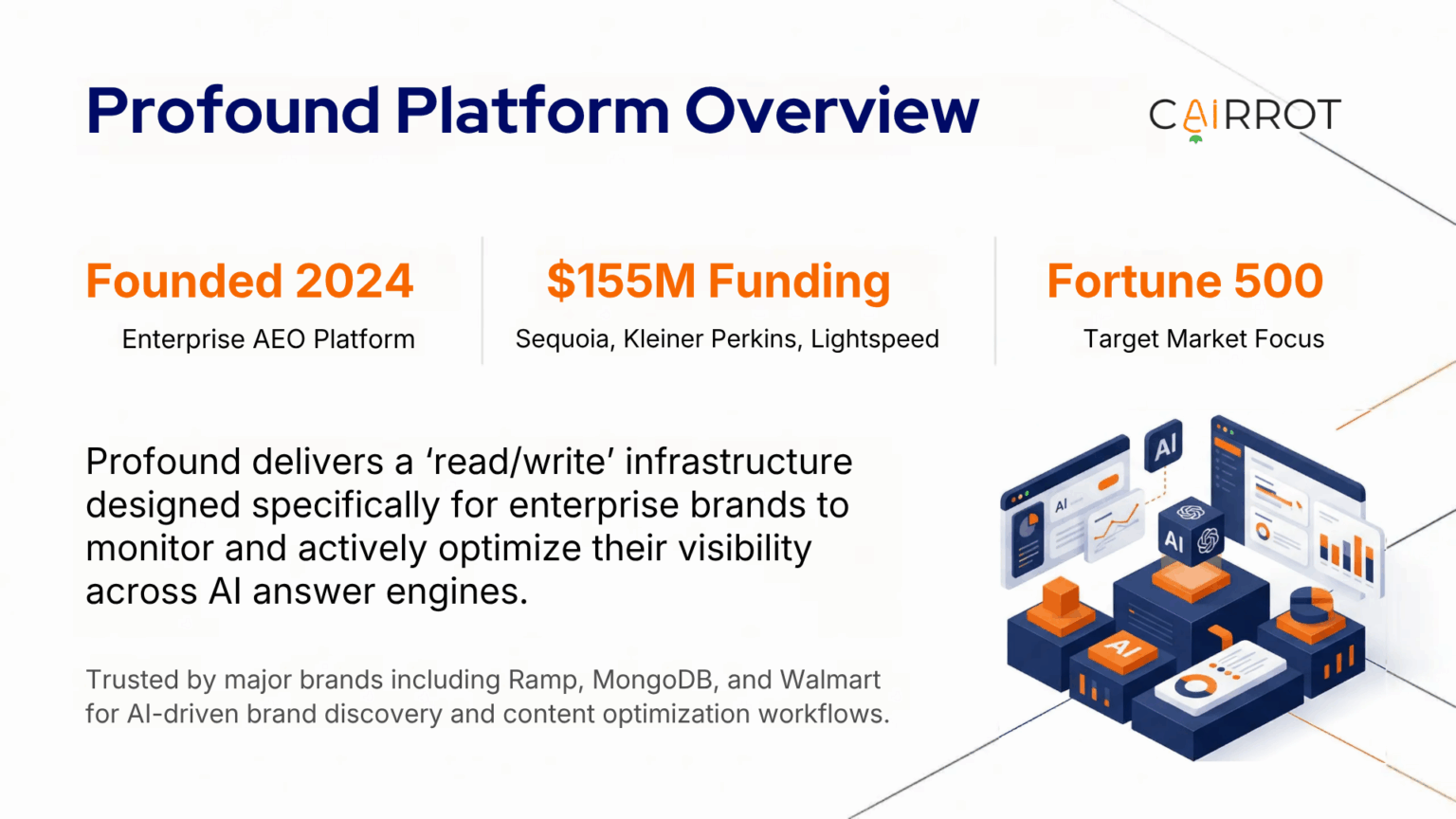 Profound Platform Overview

CAIRROT

Founded 2024
Enterprise AEO Platform

$155M Funding
Sequoia, Kleiner Perkins, Lightspeed

Fortune 500
Target Market Focus

Profound delivers a ‘read/write’ infrastructure designed specifically for enterprise brands to monitor and actively optimize their visibility across AI answer engines.

Trusted by major brands including Ramp, MongoDB, and Walmart for AI-driven brand discovery and content optimization workflows.

AI

AI

AI

AI